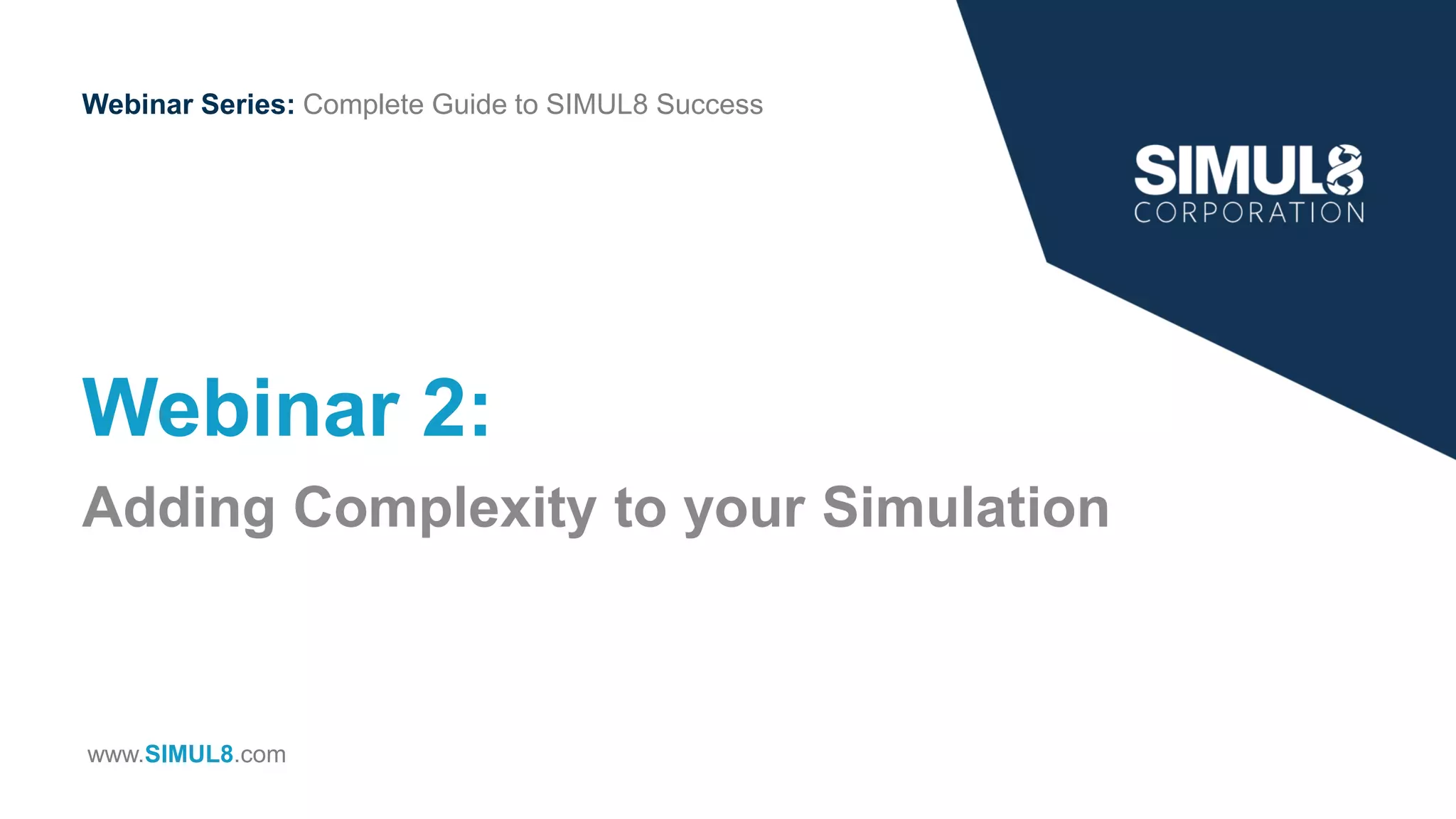 Webinar Series: Complete Guide to SIMUL8 Success

SIMUL8 CORPORATION

Webinar 2:

Adding Complexity to your Simulation

www.SIMUL8.com